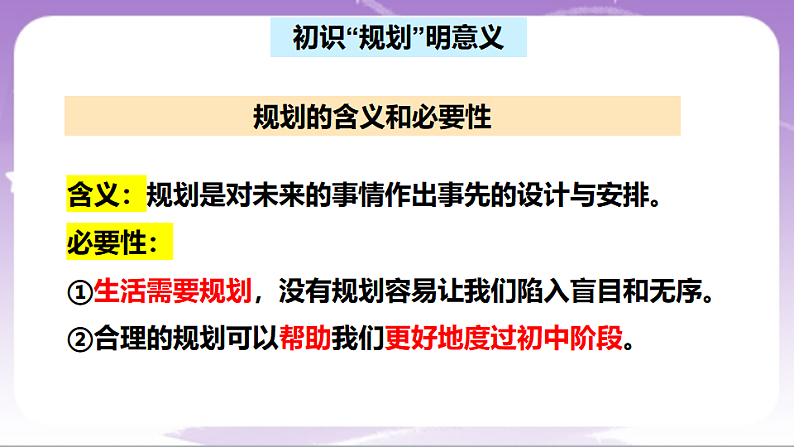 初识“规划”明意义

规划的含义和必要性

含义：规划是对未来的事情作出事先的设计与安排。

必要性：

①生活需要规划，没有规划容易让我们陷入盲目和无序。

②合理的规划可以帮助我们更好地度过初中阶段。